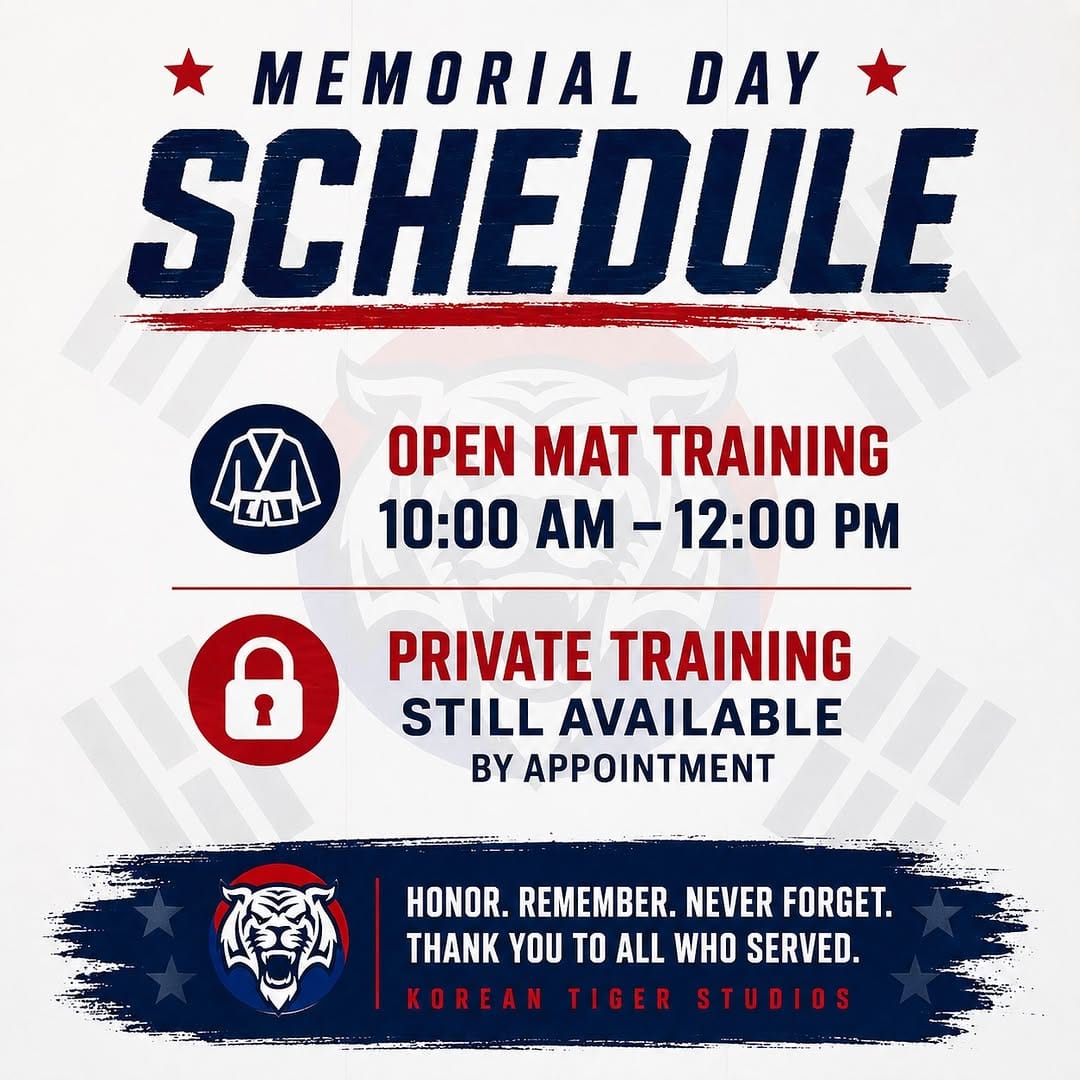 MEMORIAL DAY
SCHEDULE

OPEN MAT TRAINING
10:00 AM – 12:00 PM

PRIVATE TRAINING
STILL AVAILABLE
BY APPOINTMENT

HONOR. REMEMBER. NEVER FORGET.
THANK YOU TO ALL WHO SERVED.
KOREAN TIGER STUDIOS